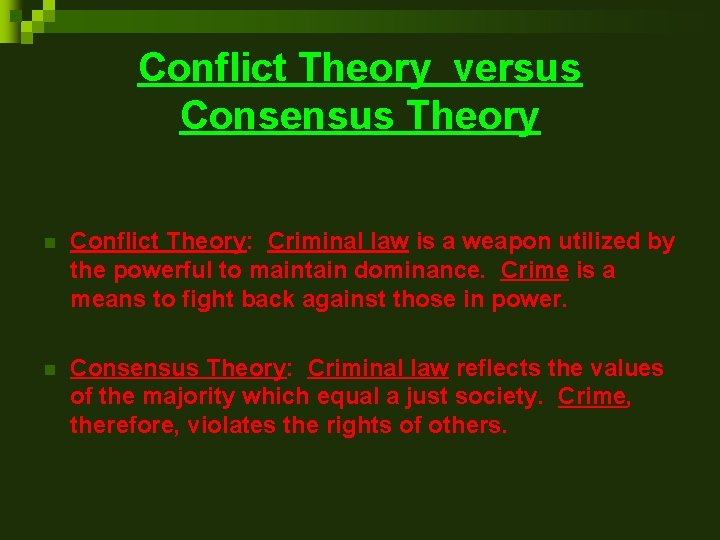 Conflict Theory versus Consensus Theory

Conflict Theory: Criminal law is a weapon utilized by the powerful to maintain dominance. Crime is a means to fight back against those in power.

Consensus Theory: Criminal law reflects the values of the majority which equal a just society. Crime, therefore, violates the rights of others.